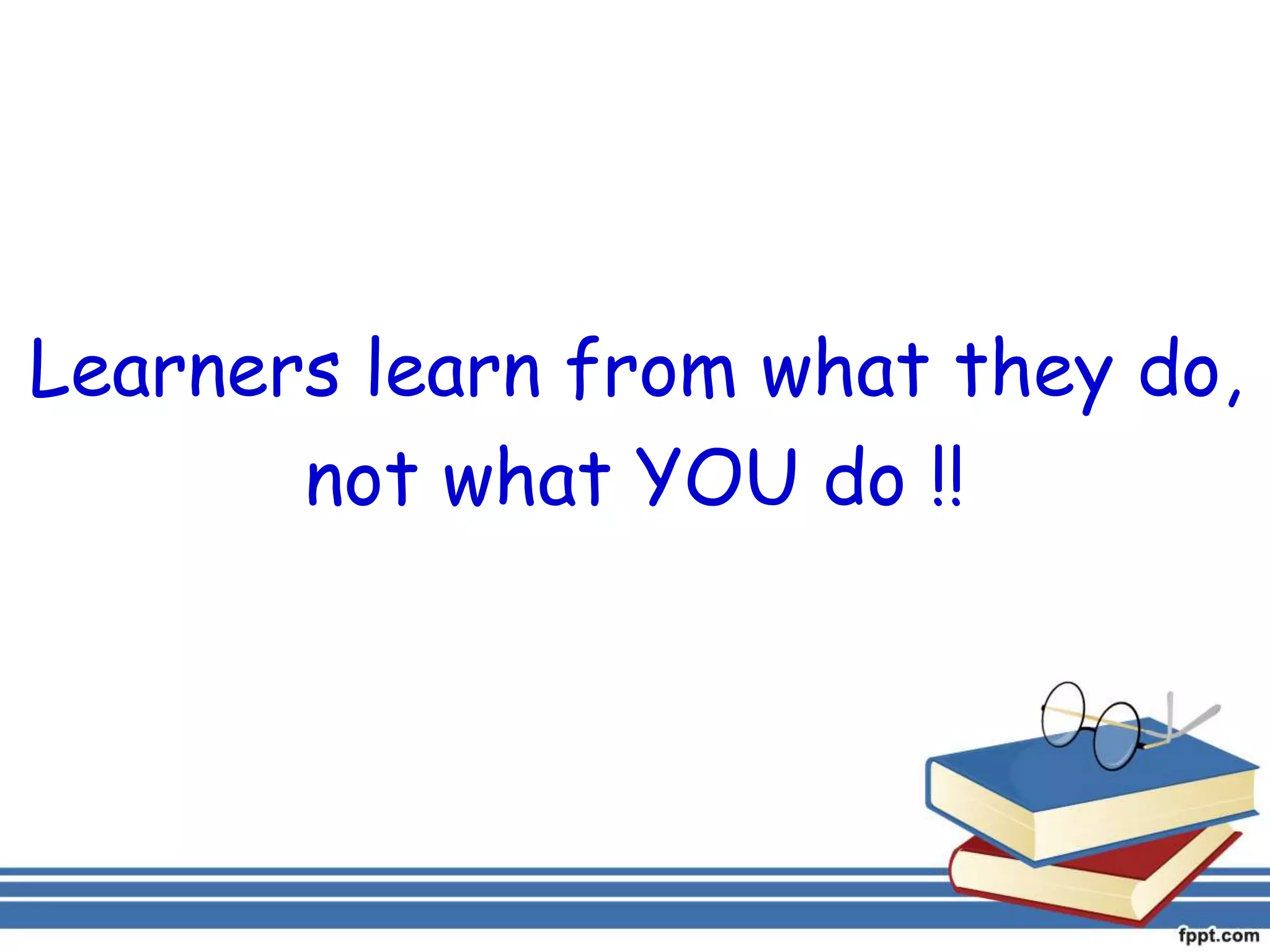 Learners learn from what they do, not what YOU do !!

fppt.com